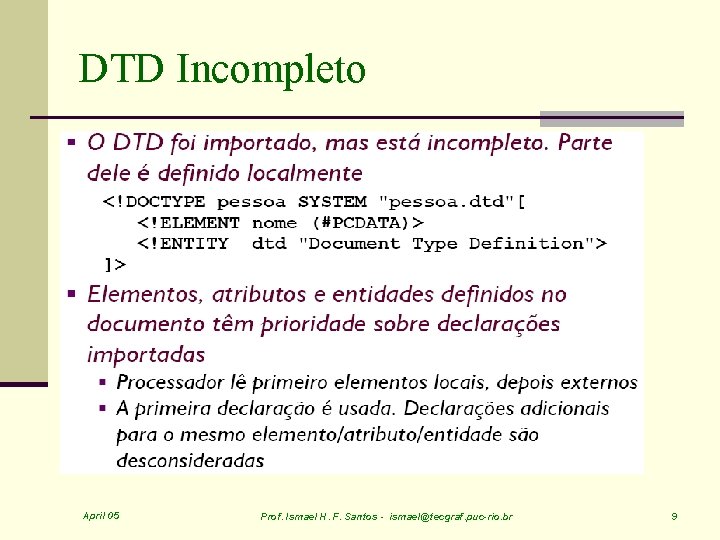 DTD Incompleto

▪ O DTD foi importado, mas está incompleto. Parte dele é definido localmente

<!DOCTYPE pessoa SYSTEM "pessoa.dtd"[
   <!ELEMENT nome (#PCDATA)>
   <!ENTITY  dtd "Document Type Definition">
]>

▪ Elementos, atributos e entidades definidos no documento têm prioridade sobre declarações importadas

▪ Processador lê primeiro elementos locais, depois externos

▪ A primeira declaração é usada. Declarações adicionais para o mesmo elemento/atributo/entidade são desconsideradas

April 05

Prof. Ismael H. F. Santos - ismael@tecgraf.puc-rio.br

9